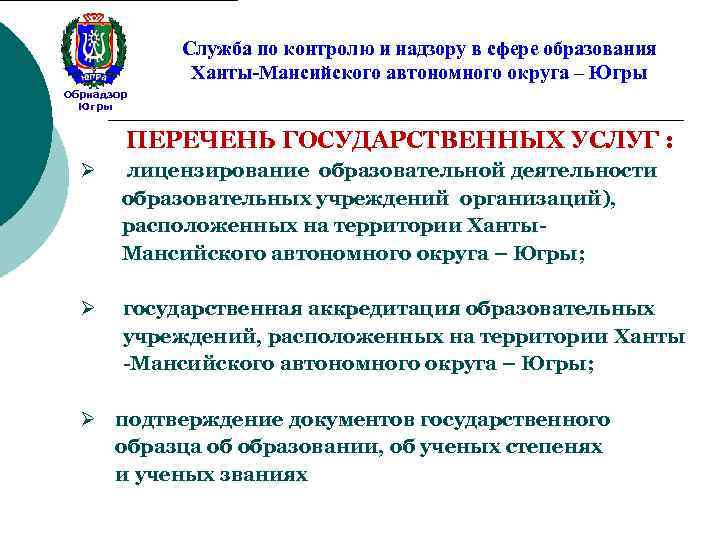 ЮГРА

Обрнадзор Югры

Служба по контролю и надзору в сфере образования Ханты-Мансийского автономного округа – Югры

ПЕРЕЧЕНЬ ГОСУДАРСТВЕННЫХ УСЛУГ :

➢ лицензирование образовательной деятельности образовательных учреждений организаций), расположенных на территории Ханты-Мансийского автономного округа – Югры;

➢ государственная аккредитация образовательных учреждений, расположенных на территории Ханты -Мансийского автономного округа – Югры;

➢ подтверждение документов государственного образца об образовании, об ученых степенях и ученых званиях